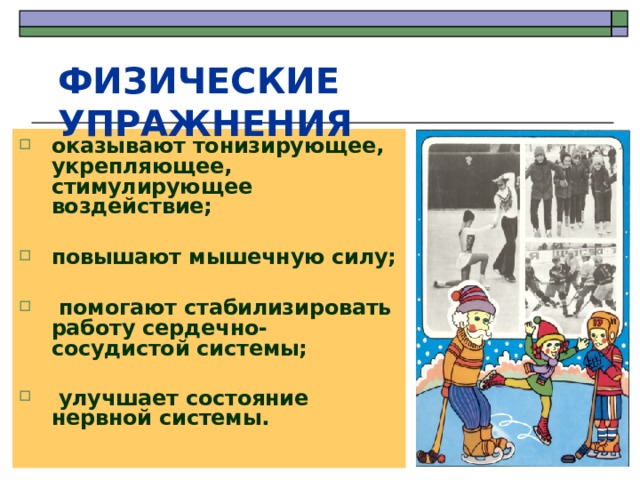 ФИЗИЧЕСКИЕ УПРАЖНЕНИЯ

оказывают тонизирующее, укрепляющее, стимулирующее воздействие;

повышают мышечную силу;

помогают стабилизировать работу сердечно-сосудистой системы;

улучшает состояние нервной системы.